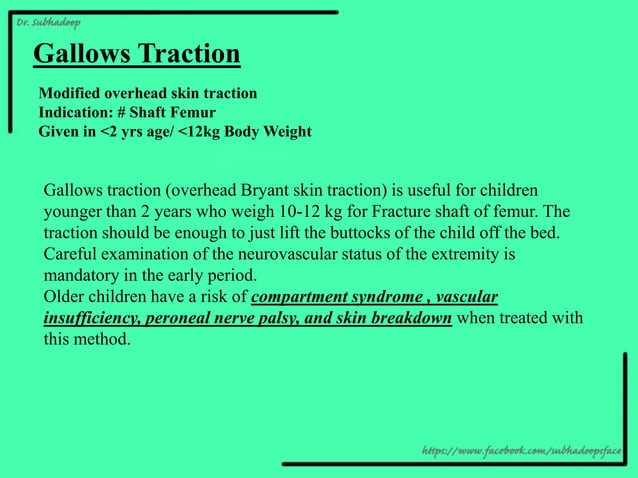 Dr. Subhadeep

Gallows Traction

Modified overhead skin traction
Indication: # Shaft Femur
Given in <2 yrs age/ <12kg Body Weight

Gallows traction (overhead Bryant skin traction) is useful for children younger than 2 years who weigh 10-12 kg for Fracture shaft of femur. The traction should be enough to just lift the buttocks of the child off the bed. Careful examination of the neurovascular status of the extremity is mandatory in the early period.
Older children have a risk of compartment syndrome , vascular insufficiency, peroneal nerve palsy, and skin breakdown when treated with this method.

https://www.facebook.com/subhadeepsface